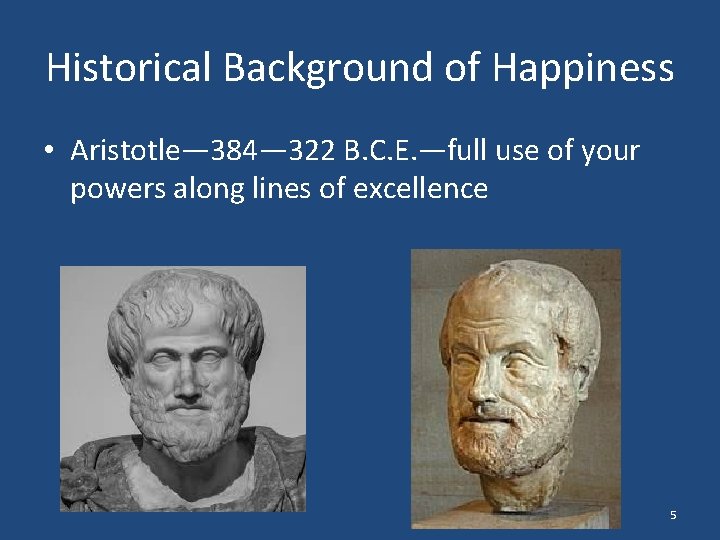 Historical Background of Happiness

• Aristotle—384—322 B.C.E.—full use of your powers along lines of excellence

5